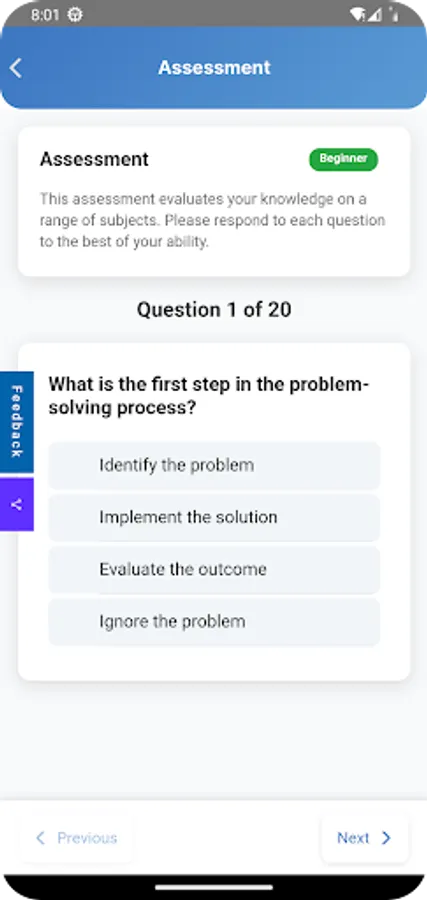 8:01

Assessment

Assessment

Beginner

This assessment evaluates your knowledge on a range of subjects. Please respond to each question to the best of your ability.

Question 1 of 20

Feedback

What is the first step in the problem-solving process?

Identify the problem

Implement the solution

Evaluate the outcome

Ignore the problem

Previous

Next